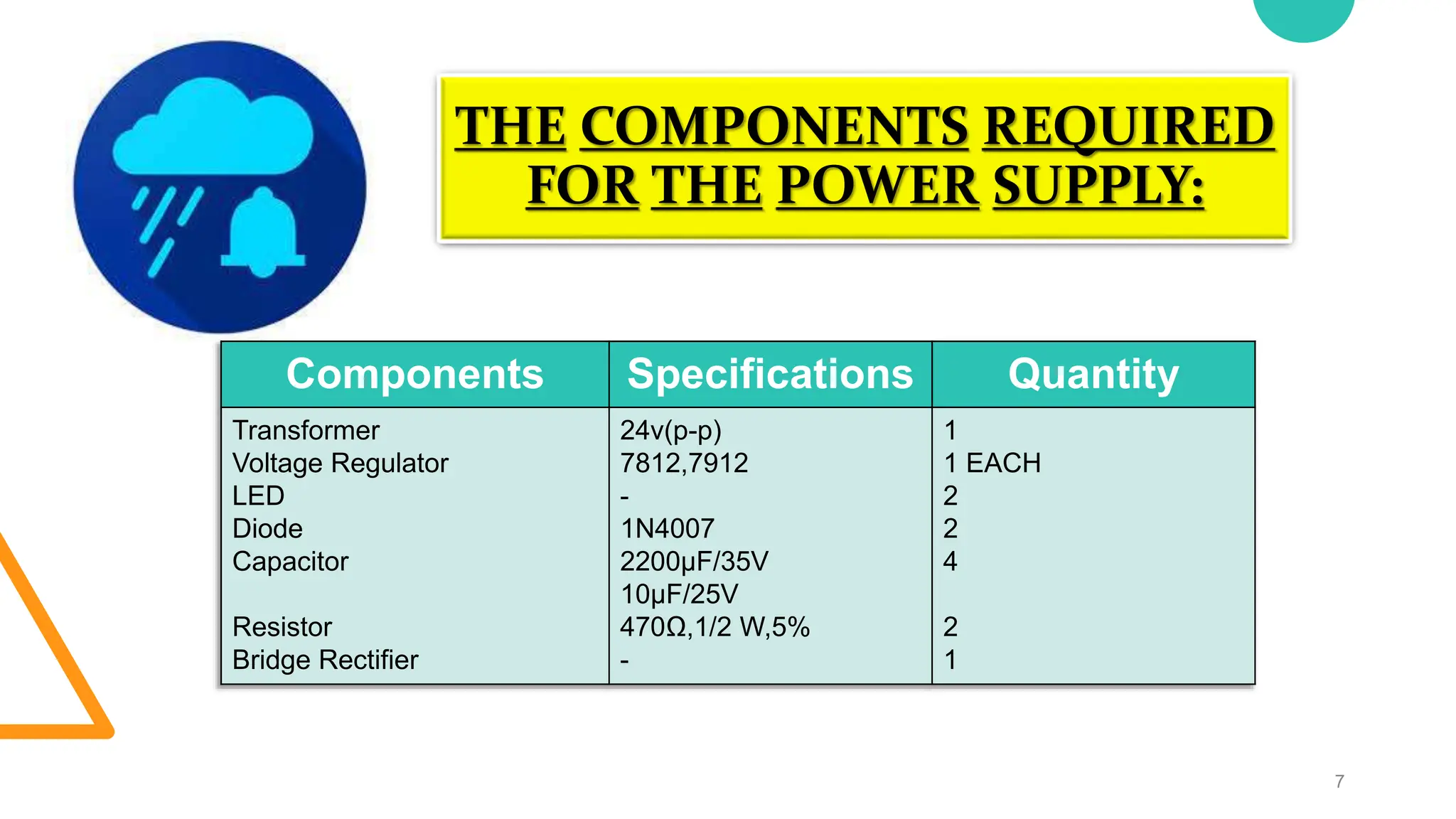 THE COMPONENTS REQUIRED FOR THE POWER SUPPLY:

| Components | Specifications | Quantity |
|---|---|---|
| Transformer | 24v(p-p) | 1 |
| Voltage Regulator | 7812,7912 | 1 EACH |
| LED | - | 2 |
| Diode | 1N4007 | 2 |
| Capacitor | 2200μF/35V | 4 |
| | 10μF/25V | |
| Resistor | 470Ω,1/2 W,5% | 2 |
| Bridge Rectifier | - | 1 |

7